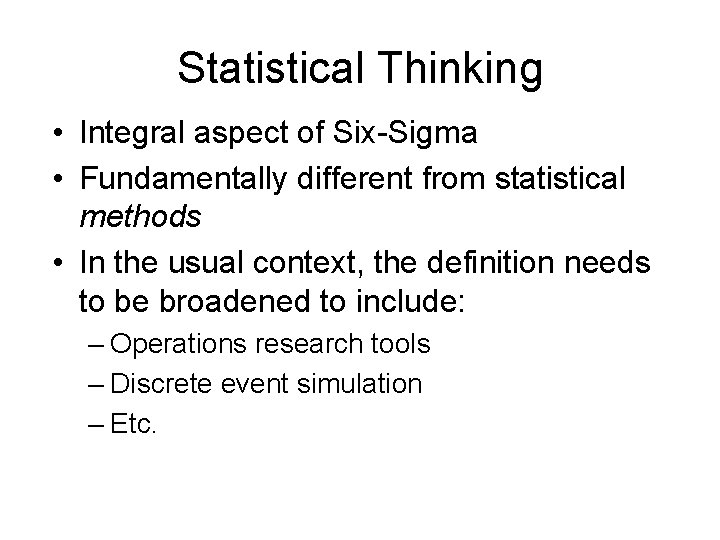 Statistical Thinking

• Integral aspect of Six-Sigma
• Fundamentally different from statistical methods
• In the usual context, the definition needs to be broadened to include:
– Operations research tools
– Discrete event simulation
– Etc.